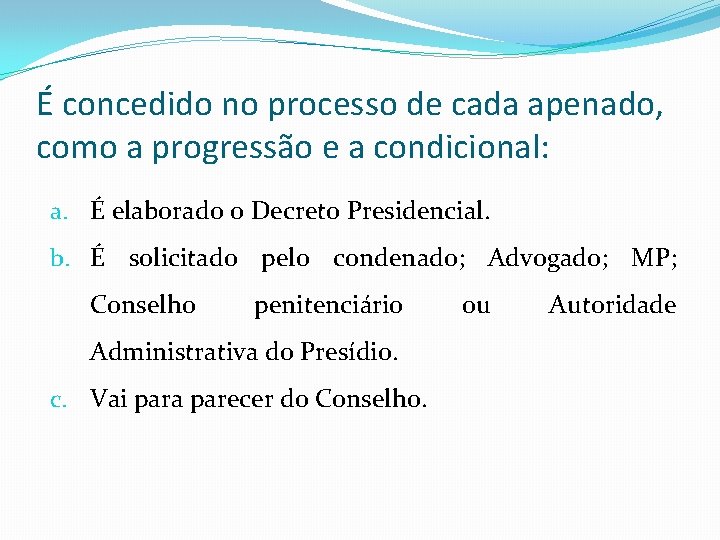 É concedido no processo de cada apenado, como a progressão e a condicional:

a. É elaborado o Decreto Presidencial.
b. É solicitado pelo condenado; Advogado; MP; Conselho penitenciário ou Autoridade Administrativa do Presídio.
c. Vai para parecer do Conselho.